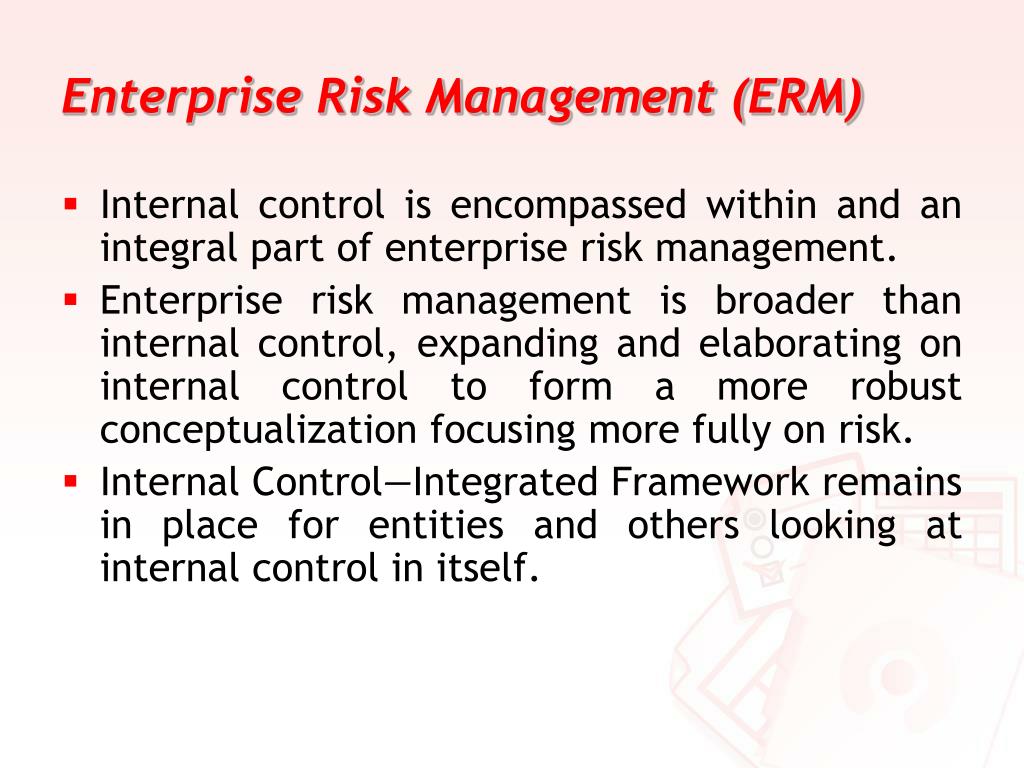 Enterprise Risk Management (ERM)

▪ Internal control is encompassed within and an integral part of enterprise risk management.

▪ Enterprise risk management is broader than internal control, expanding and elaborating on internal control to form a more robust conceptualization focusing more fully on risk.

▪ Internal Control—Integrated Framework remains in place for entities and others looking at internal control in itself.